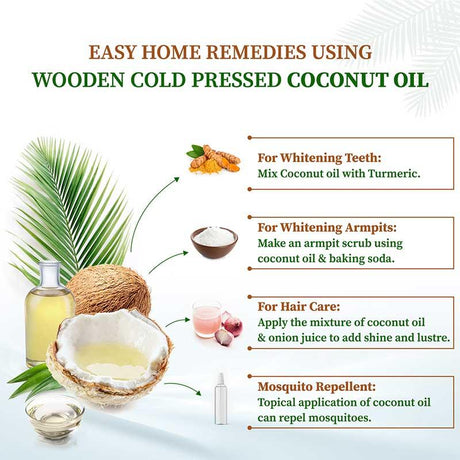 EASY HOME REMEDIES USING
WOODEN COLD PRESSED COCONUT OIL

For Whitening Teeth:
Mix Coconut oil with Turmeric.

For Whitening Armpits:
Make an armpit scrub using coconut oil & baking soda.

For Hair Care:
Apply the mixture of coconut oil & onion juice to add shine and lustre.

Mosquito Repellent:
Topical application of coconut oil can repel mosquitoes.